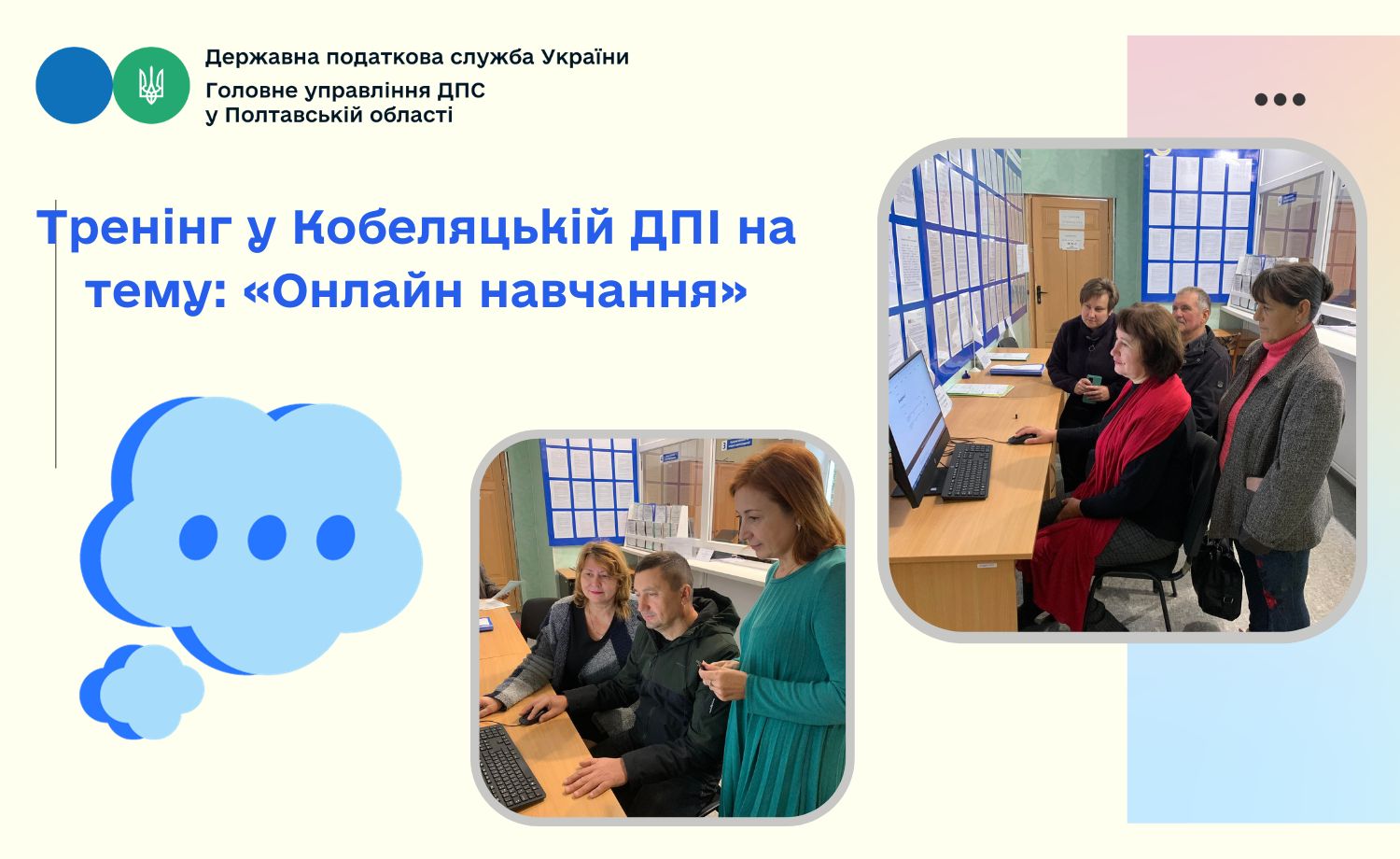 Державна податкова служба України
Головне управління ДПС у Полтавській області

Тренінг у Кобеляцькій ДПІ на тему: «Онлайн навчання»